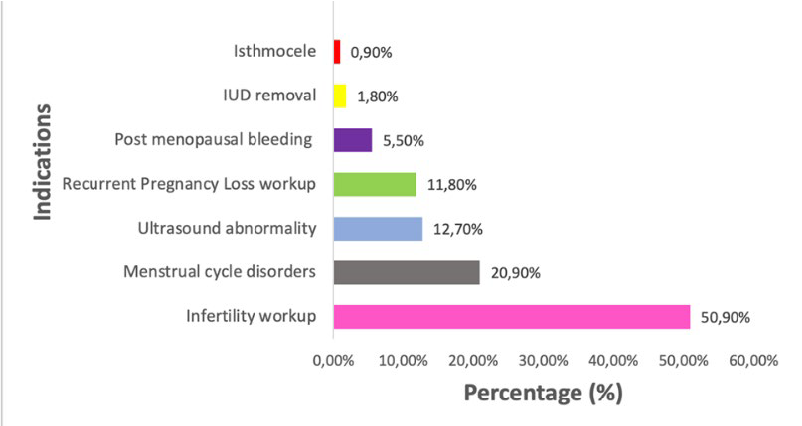 Indications

Isthmocele 0,90%
IUD removal 1,80%
Post menopausal bleeding 5,50%
Recurrent Pregnancy Loss workup 11,80%
Ultrasound abnormality 12,70%
Menstrual cycle disorders 20,90%
Infertility workup 50,90%

0,00% 10,00% 20,00% 30,00% 40,00% 50,00% 60,00%

Percentage (%)